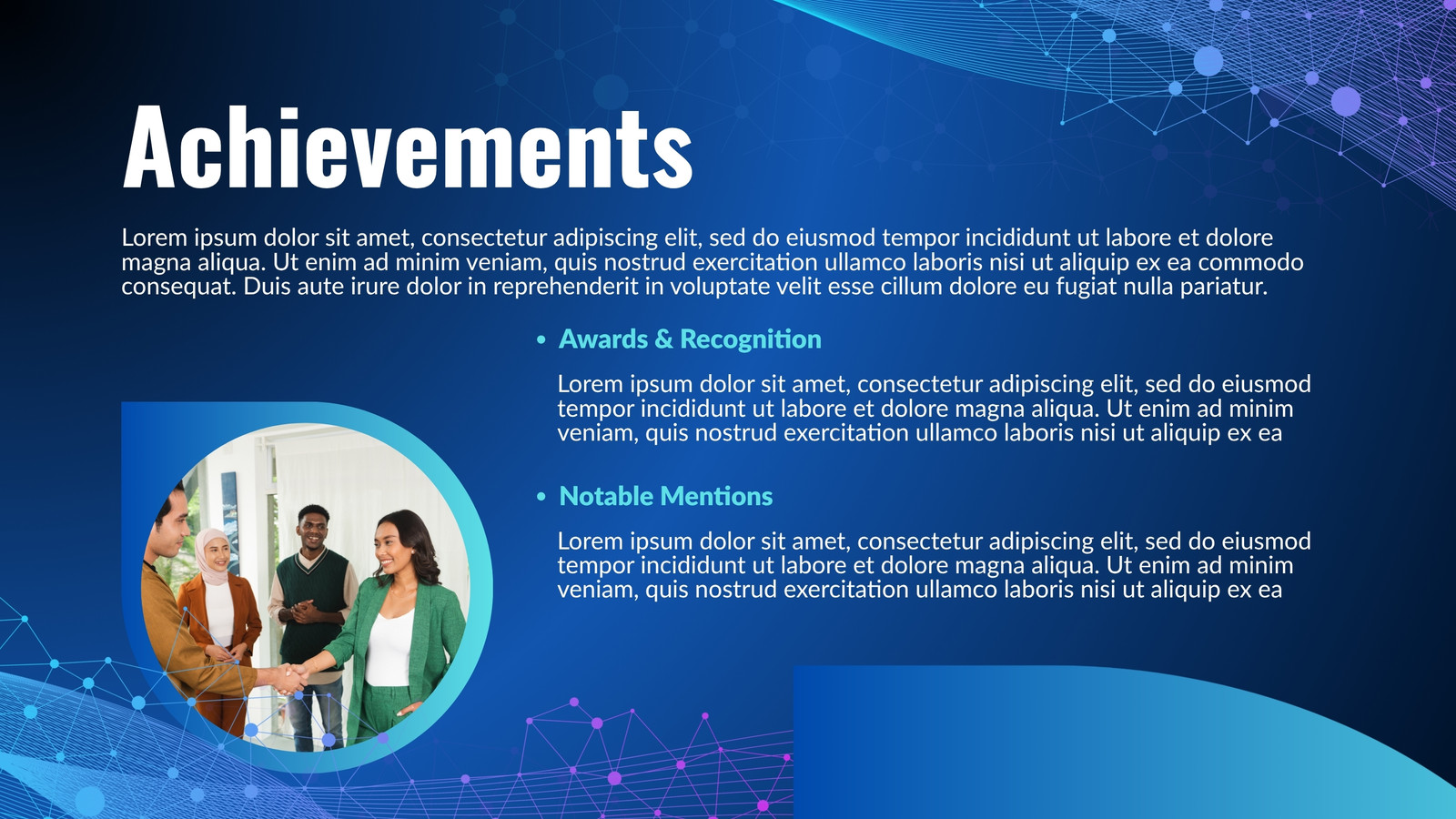 Achievements

Lorem ipsum dolor sit amet, consectetur adipiscing elit, sed do eiusmod tempor incididunt ut labore et dolore magna aliqua. Ut enim ad minim veniam, quis nostrud exercitation ullamco laboris nisi ut aliquip ex ea commodo consequat. Duis aute irure dolor in reprehenderit in voluptate velit esse cillum dolore eu fugiat nulla pariatur.

• Awards & Recognition

Lorem ipsum dolor sit amet, consectetur adipiscing elit, sed do eiusmod tempor incididunt ut labore et dolore magna aliqua. Ut enim ad minim veniam, quis nostrud exercitation ullamco laboris nisi ut aliquip ex ea

• Notable Mentions

Lorem ipsum dolor sit amet, consectetur adipiscing elit, sed do eiusmod tempor incididunt ut labore et dolore magna aliqua. Ut enim ad minim veniam, quis nostrud exercitation ullamco laboris nisi ut aliquip ex ea